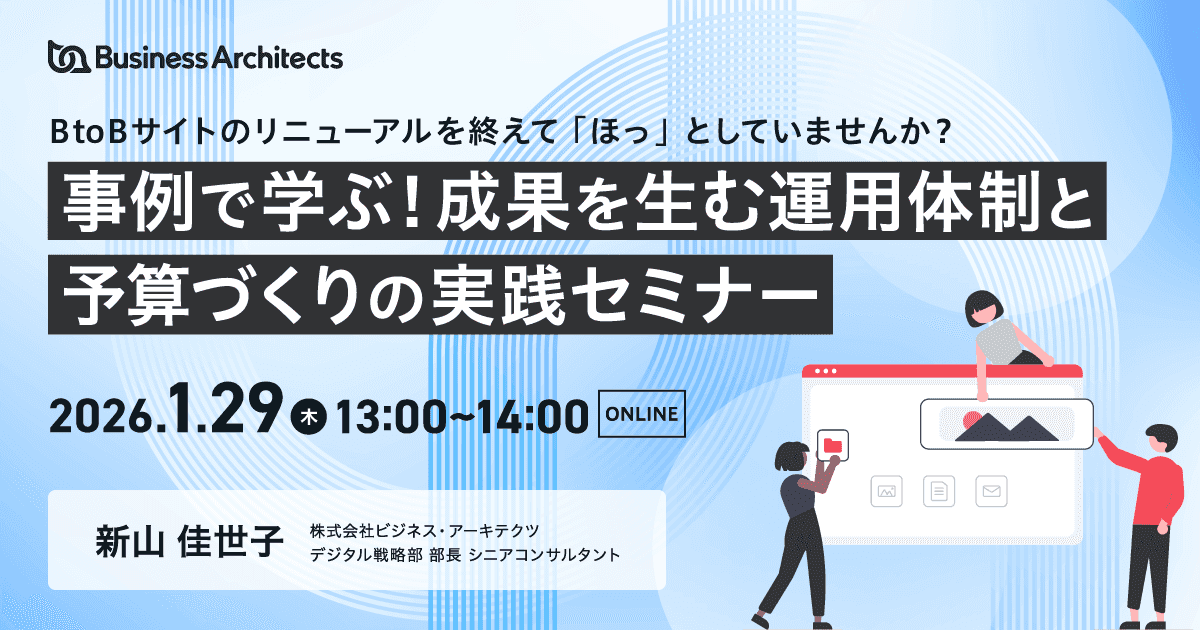 Business Architects

BtoBサイトのリニューアルを終えて「ほっ」としていませんか？

事例で学ぶ！成果を生む運用体制と予算づくりの実践セミナー

2026.1.29 木 13:00~14:00 ONLINE

新山 佳世子 株式会社ビジネス・アーキテクツ デジタル戦略部 部長 シニアコンサルタント